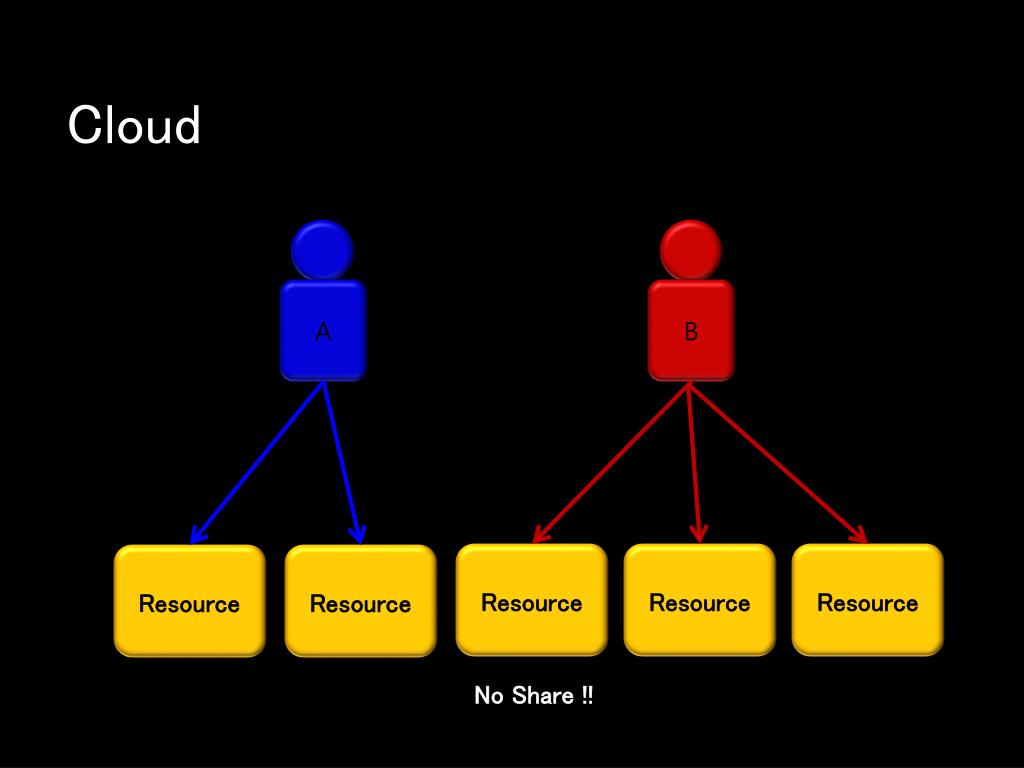 Cloud

A

B

Resource

Resource

Resource

Resource

Resource

No Share !!